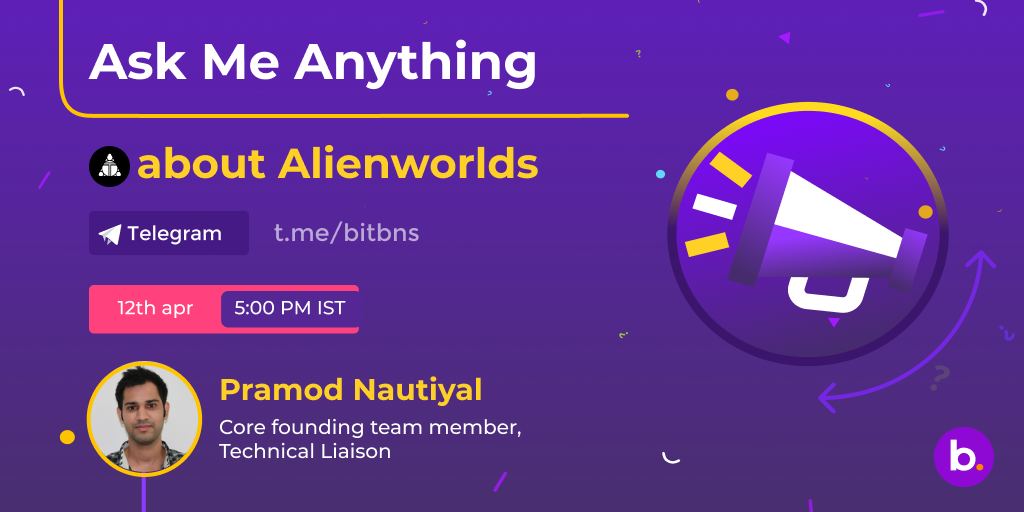 Ask Me Anything

about Alienworlds

Telegram t.me/bitbns

12th apr 5:00 PM IST

Pramod Nautiyal
Core founding team member, Technical Liaison

b.